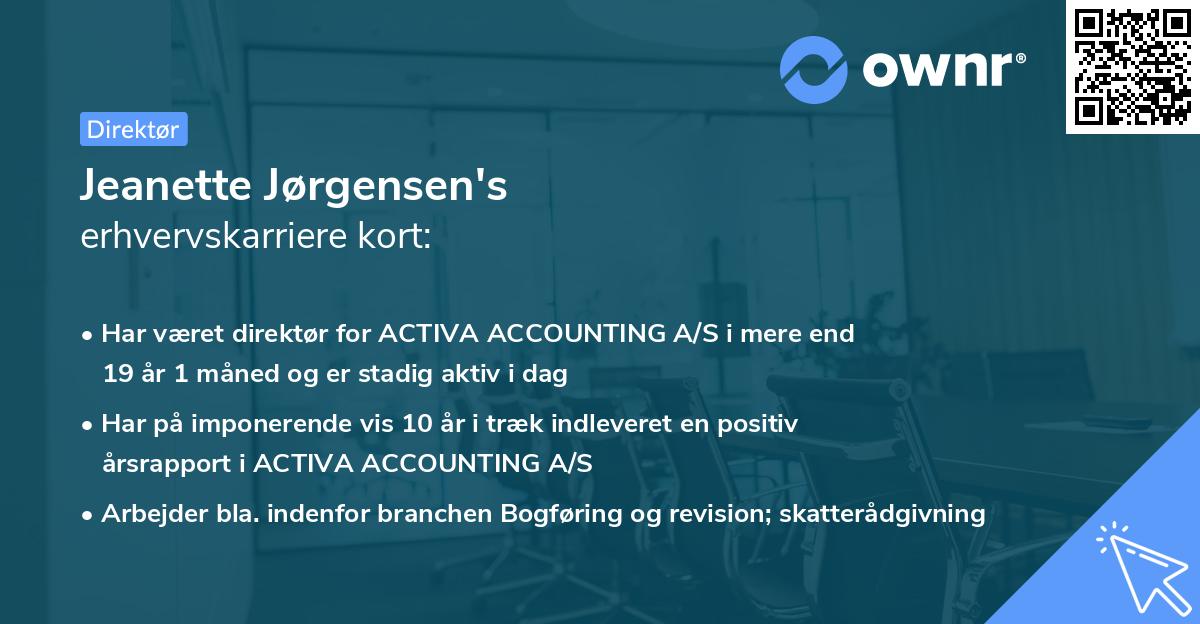 ownr®

Direktør

Jeanette Jørgensen's
erhvervskarriere kort:

• Har været direktør for ACTIVA ACCOUNTING A/S i mere end 19 år 1 måned og er stadig aktiv i dag

• Har på imponerende vis 10 år i træk indleveret en positiv årsrapport i ACTIVA ACCOUNTING A/S

• Arbejder bla. indenfor branchen Bogføring og revision; skatterådgivning